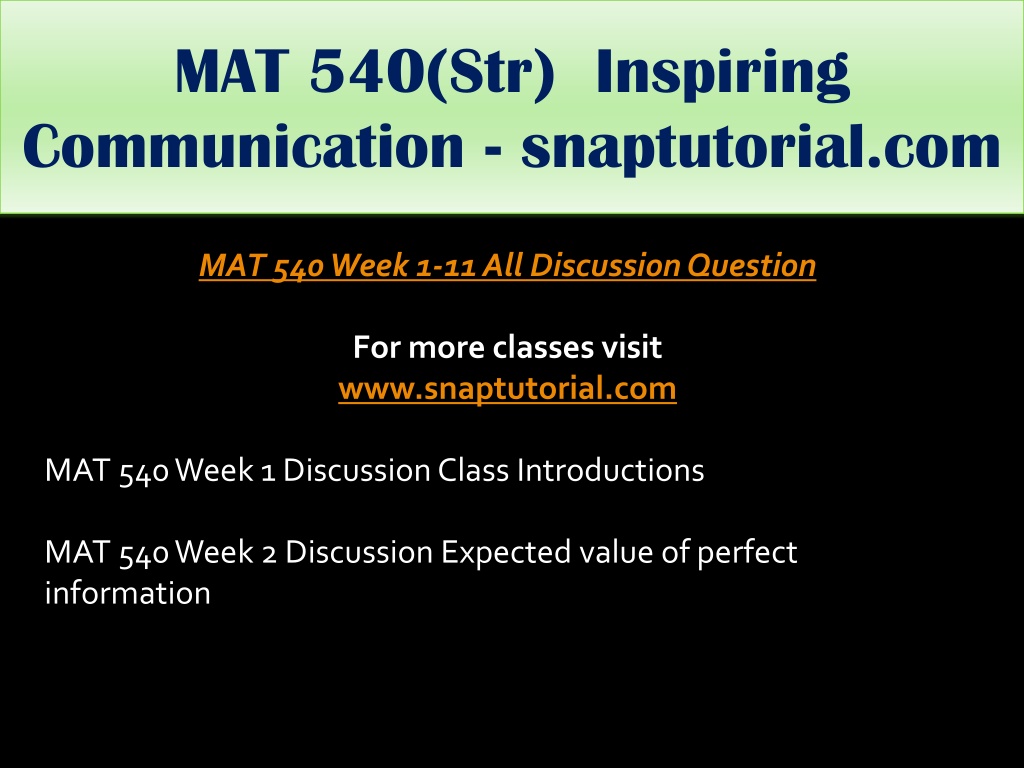 MAT 540(Str) Inspiring Communication - snaptutorial.com

MAT 540 Week 1-11 All Discussion Question

For more classes visit
www.snaptutorial.com

MAT 540 Week 1 Discussion Class Introductions

MAT 540 Week 2 Discussion Expected value of perfect information